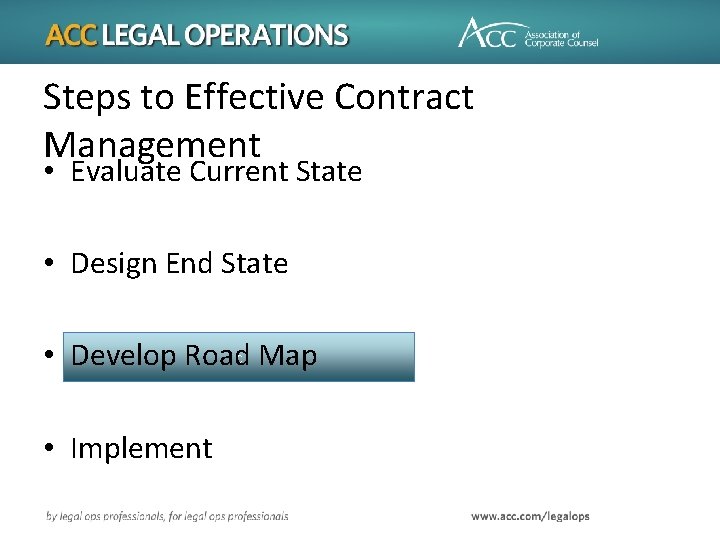 ACC LEGAL OPERATIONS

ACC Association of Corporate Counsel

Steps to Effective Contract Management

• Evaluate Current State

• Design End State

• Develop Road Map

• Implement

by legal ops professionals, for legal ops professionals

www.acc.com/legalops